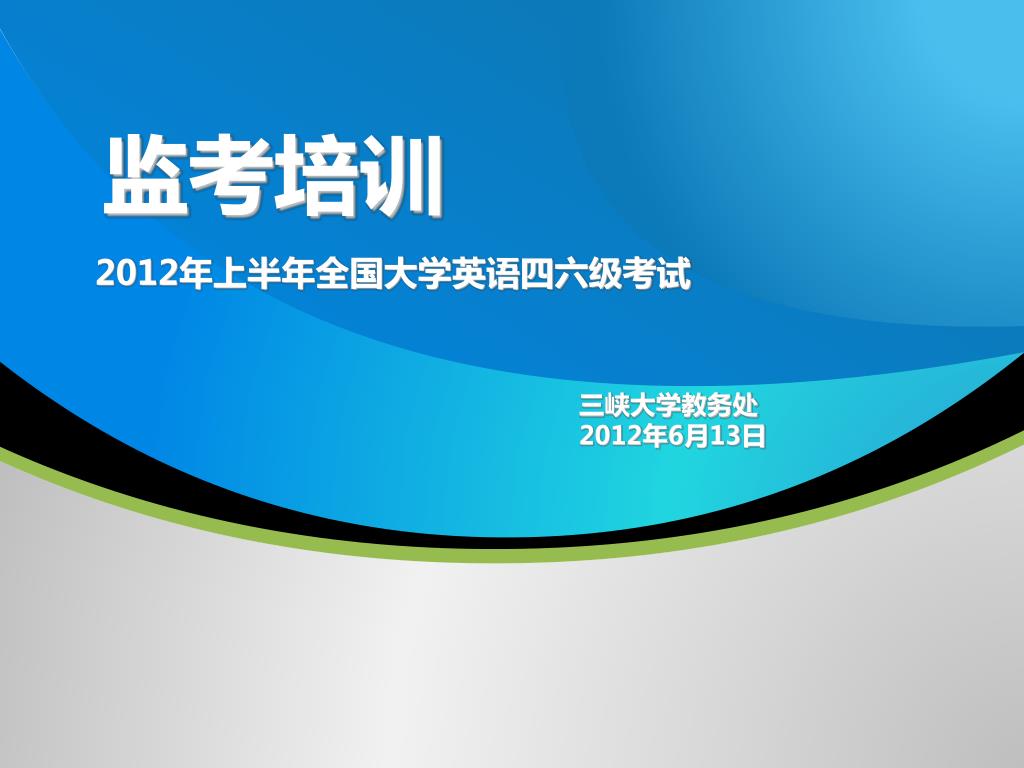 监考培训

2012年上半年全国大学英语四六级考试

三峡大学教务处
2012年6月13日